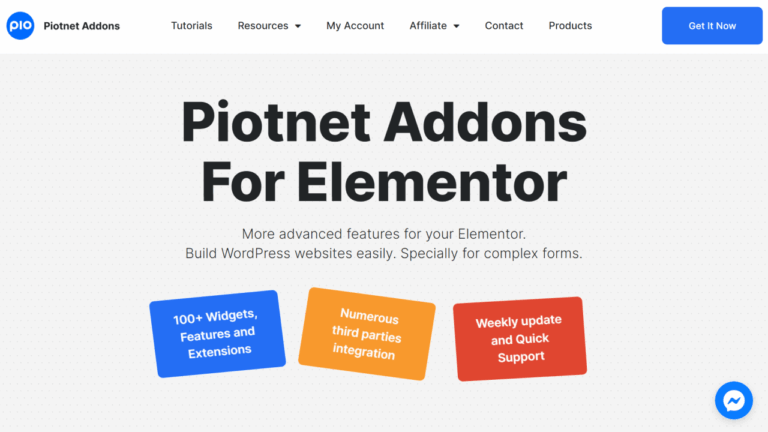 PIO Piotnet Addons

Tutorials Resources My Account Affiliate Contact Products

Get It Now

Piotnet Addons For Elementor

More advanced features for your Elementor.
Build WordPress websites easily. Specially for complex forms.

100+ Widgets, Features and Extensions

Numerous third parties integration

Weekly update and Quick Support